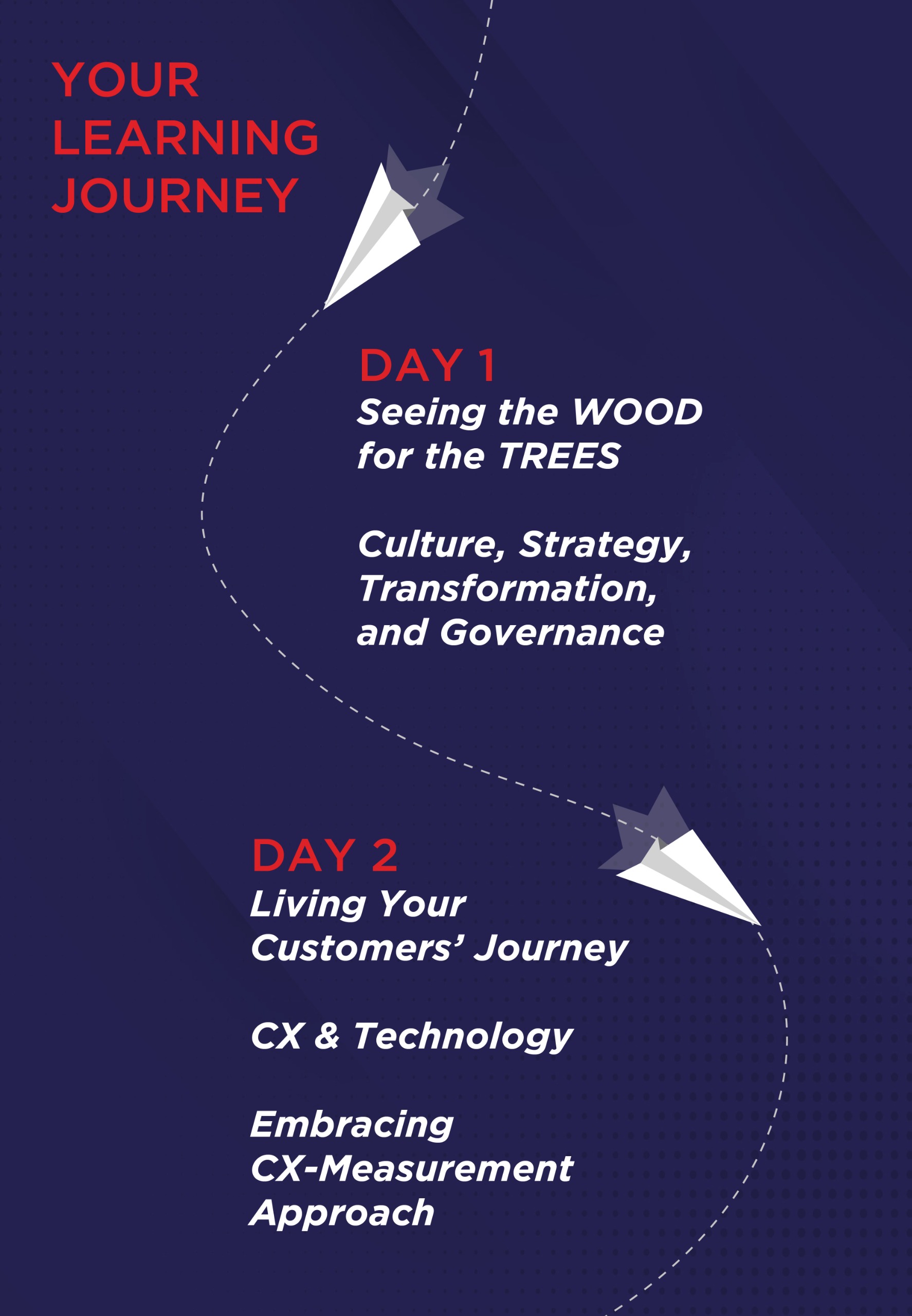 YOUR LEARNING JOURNEY

DAY 1
Seeing the WOOD for the TREES

Culture, Strategy, Transformation, and Governance

DAY 2
Living Your Customers’ Journey

CX & Technology

Embracing CX-Measurement Approach